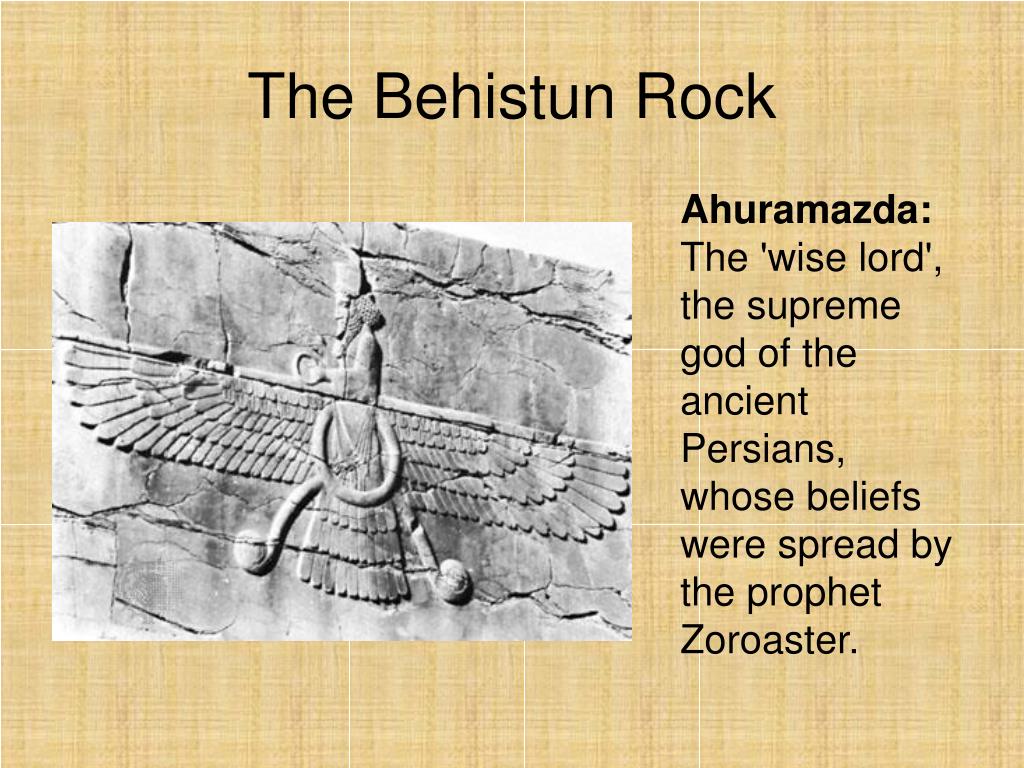 The Behistun Rock

Ahuramazda: The 'wise lord', the supreme god of the ancient Persians, whose beliefs were spread by the prophet Zoroaster.